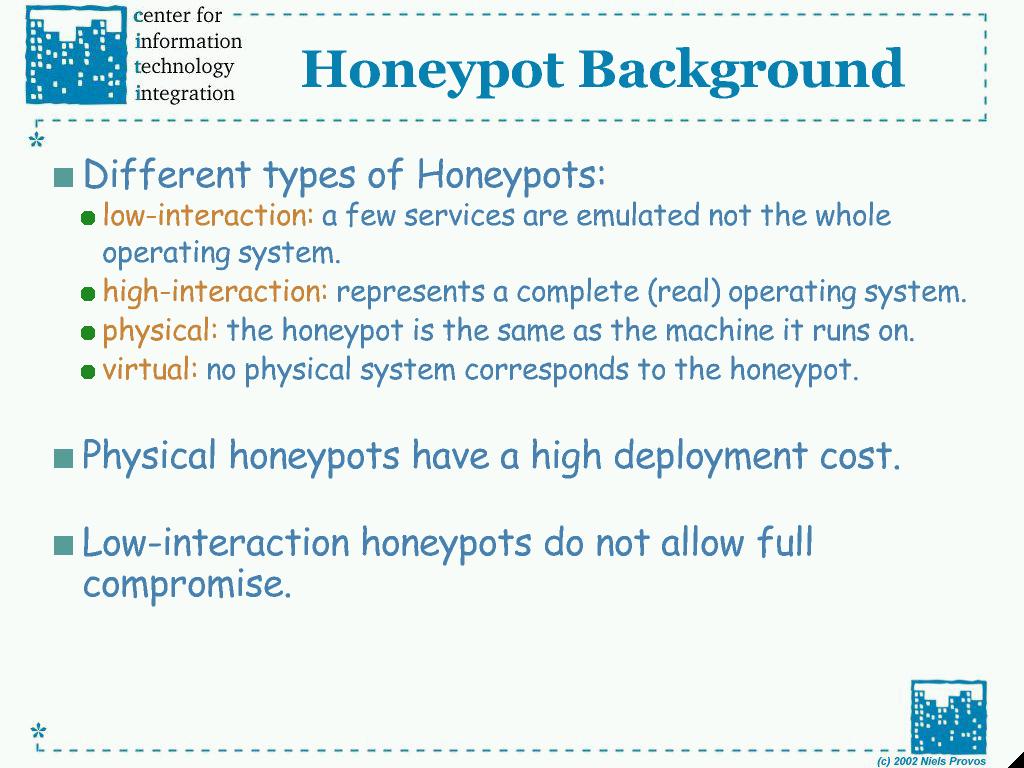 center for information technology integration

Honeypot Background

Different types of Honeypots:

low-interaction: a few services are emulated not the whole operating system.

high-interaction: represents a complete (real) operating system.

physical: the honeypot is the same as the machine it runs on.

virtual: no physical system corresponds to the honeypot.

Physical honeypots have a high deployment cost.

Low-interaction honeypots do not allow full compromise.

(c) 2002 Niels Provos